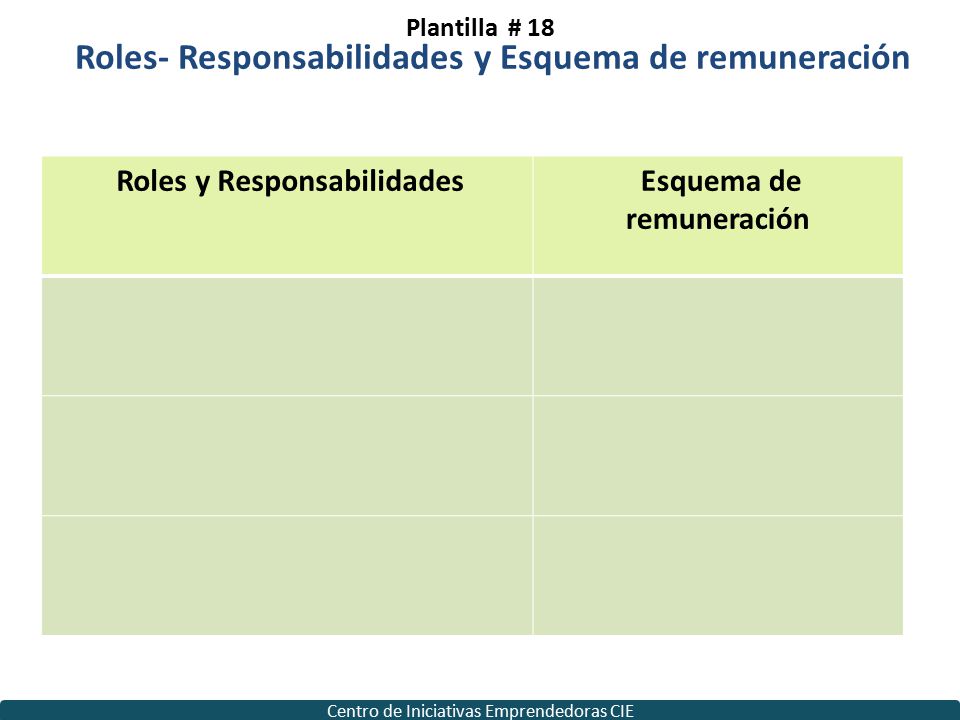 Plantilla # 18

Roles- Responsabilidades y Esquema de remuneración

| Roles y Responsabilidades | Esquema de remuneración |
|---|---|
| | |
| | |
| | |

Centro de Iniciativas Emprendedoras CIE